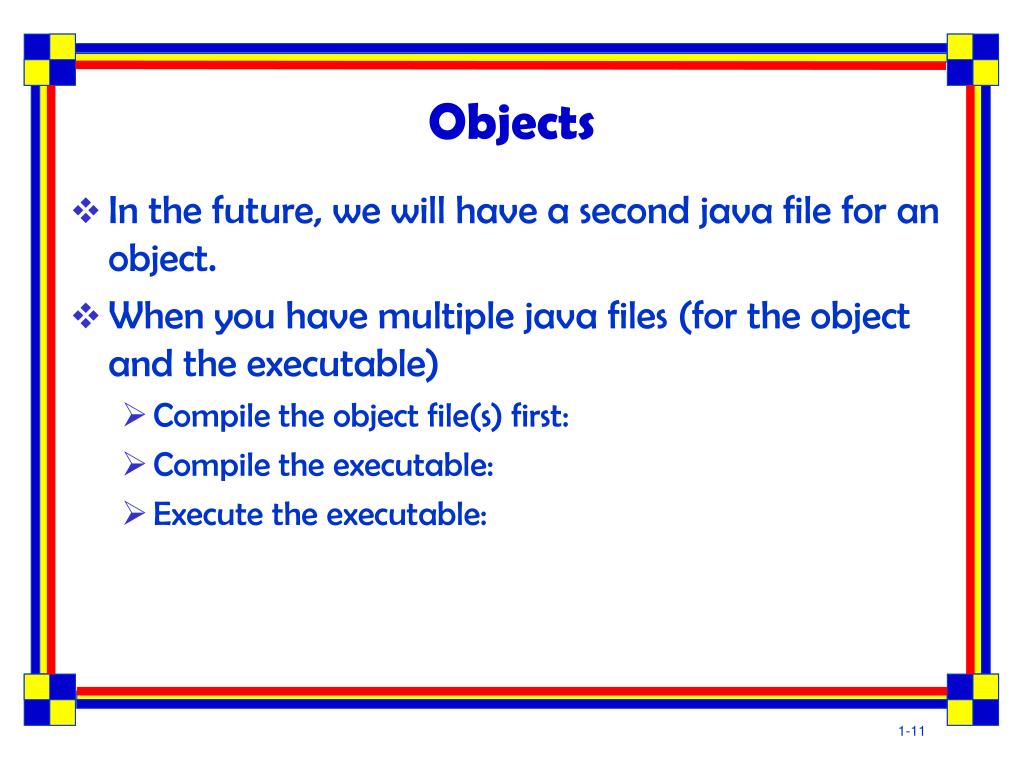 Objects

❖ In the future, we will have a second java file for an object.

❖ When you have multiple java files (for the object and the executable)

➢ Compile the object file(s) first:

➢ Compile the executable:

➢ Execute the executable:

1-11